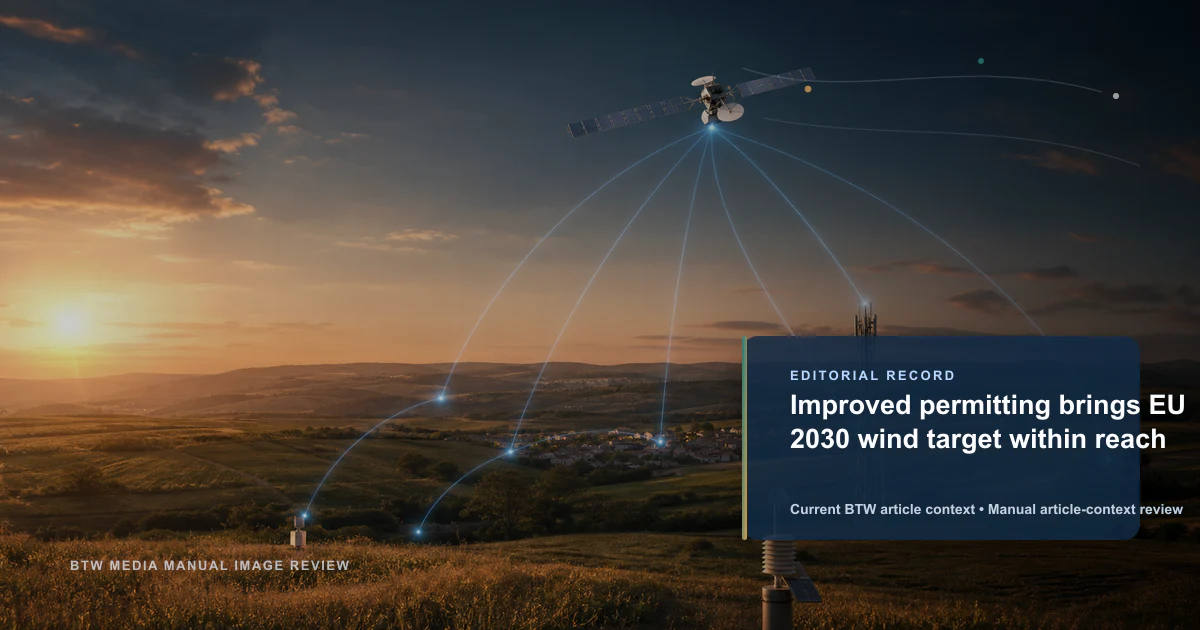 EDITORIAL RECORD

Improved permitting brings EU 2030 wind target within reach

Current BTW article context • Manual article-context review

BTW MEDIA MANUAL IMAGE REVIEW